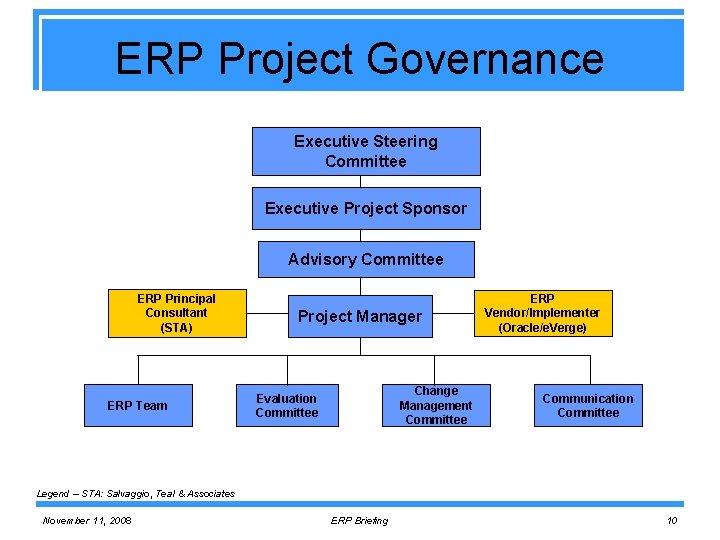 ERP Project Governance

Executive Steering Committee

Executive Project Sponsor

Advisory Committee

ERP Principal Consultant (STA)

Project Manager

ERP Vendor/Implementer (Oracle/eVerge)

ERP Team

Evaluation Committee

Change Management Committee

Communication Committee

Legend – STA: Salvaggio, Teal & Associates

November 11, 2008

ERP Briefing

10